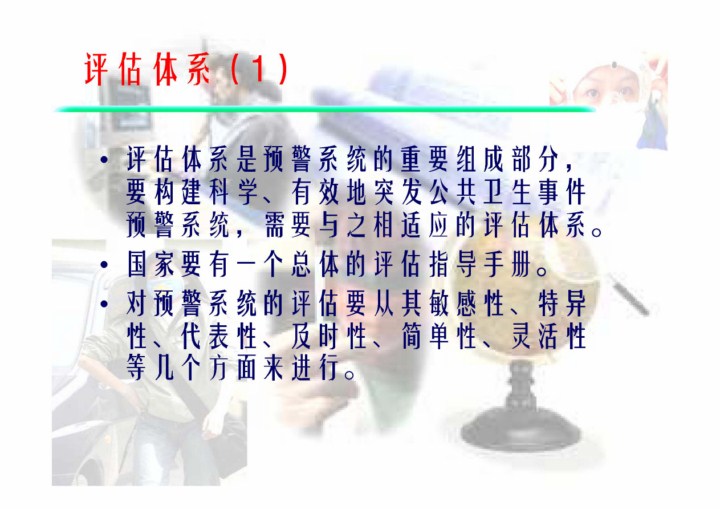 评估体系（1）

• 评估体系是预警系统的重要组成部分，要构建科学、有效地突发公共卫生事件预警系统，需要与之相适应的评估体系。
• 国家要有一个总体的评估指导手册。
• 对预警系统的评估要从其敏感性、特异性、代表性、及时性、简单性、灵活性等几个方面来进行。